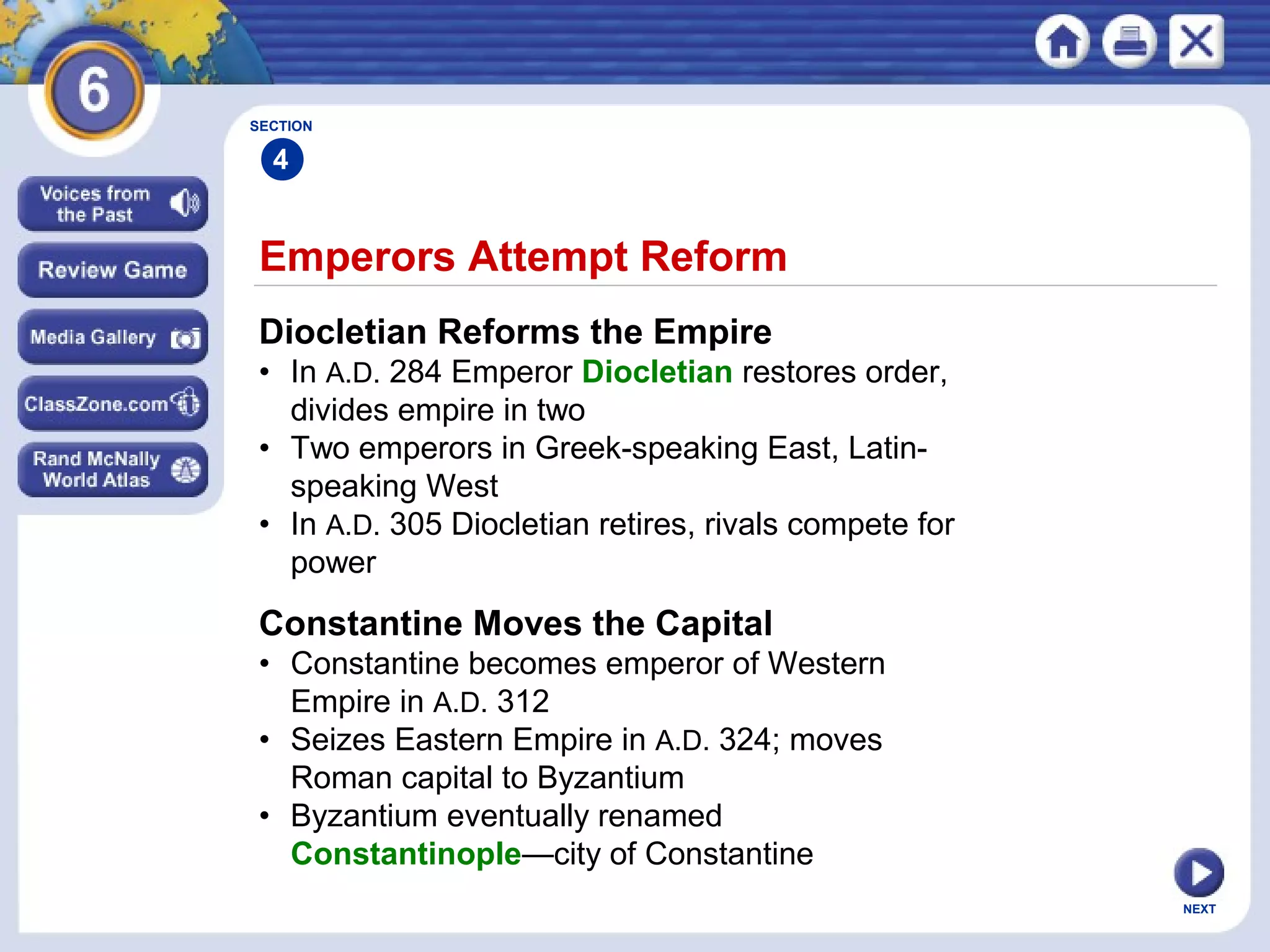 6

Voices from the Past

Review Game

Media Gallery

ClassZone.com

Rand McNally World Atlas

SECTION 4

Emperors Attempt Reform

Diocletian Reforms the Empire
• In A.D. 284 Emperor Diocletian restores order, divides empire in two
• Two emperors in Greek-speaking East, Latin-speaking West
• In A.D. 305 Diocletian retires, rivals compete for power

Constantine Moves the Capital
• Constantine becomes emperor of Western Empire in A.D. 312
• Seizes Eastern Empire in A.D. 324; moves Roman capital to Byzantium
• Byzantium eventually renamed Constantinople—city of Constantine

NEXT